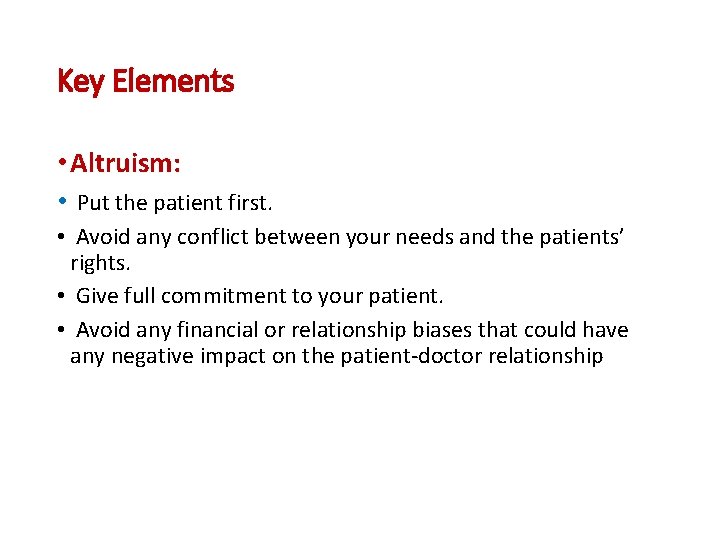 Key Elements

• Altruism:

• Put the patient first.

• Avoid any conflict between your needs and the patients' rights.

• Give full commitment to your patient.

• Avoid any financial or relationship biases that could have any negative impact on the patient-doctor relationship